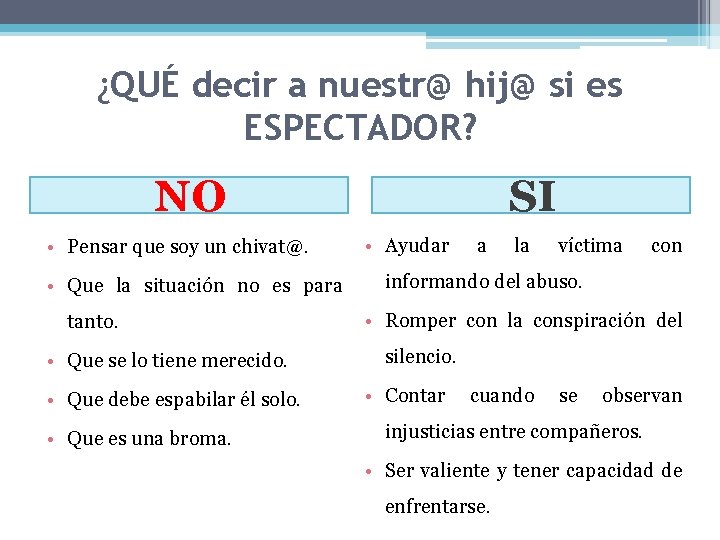 ¿QUÉ decir a nuestr@ hij@ si es ESPECTADOR?

NO

• Pensar que soy un chivat@.
• Que la situación no es para tanto.
• Que se lo tiene merecido.
• Que debe espabilar él solo.
• Que es una broma.

SI

• Ayudar a la víctima con informando del abuso.
• Romper con la conspiración del silencio.
• Contar cuando se observan injusticias entre compañeros.
• Ser valiente y tener capacidad de enfrentarse.